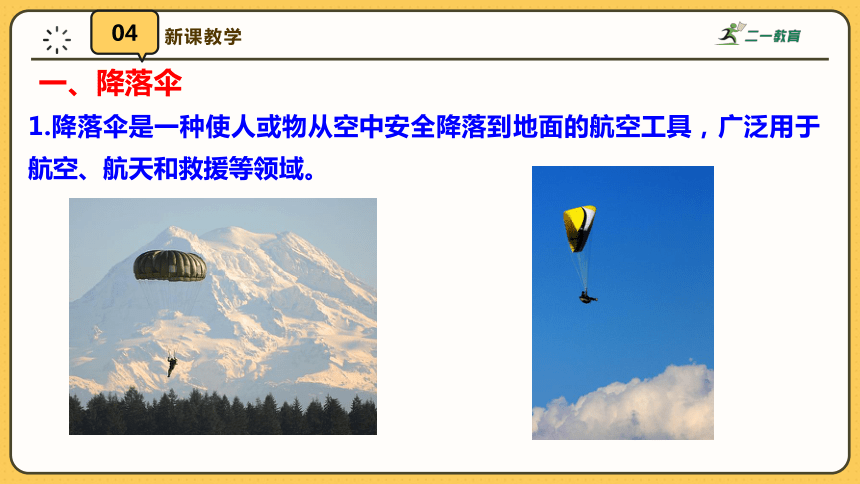 04 新课教学

二一教育

一、降落伞

1.降落伞是一种使人或物从空中安全降落到地面的航空工具，广泛用于航空、航天和救援等领域。